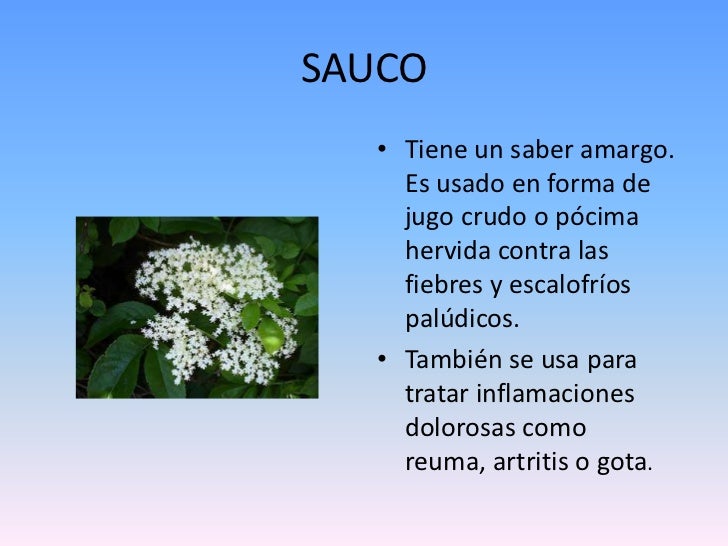 SAUCO

• Tiene un saber amargo. Es usado en forma de jugo crudo o pócima hervida contra las fiebres y escalofríos palúdicos.

• También se usa para tratar inflamaciones dolorosas como reuma, artritis o gota.